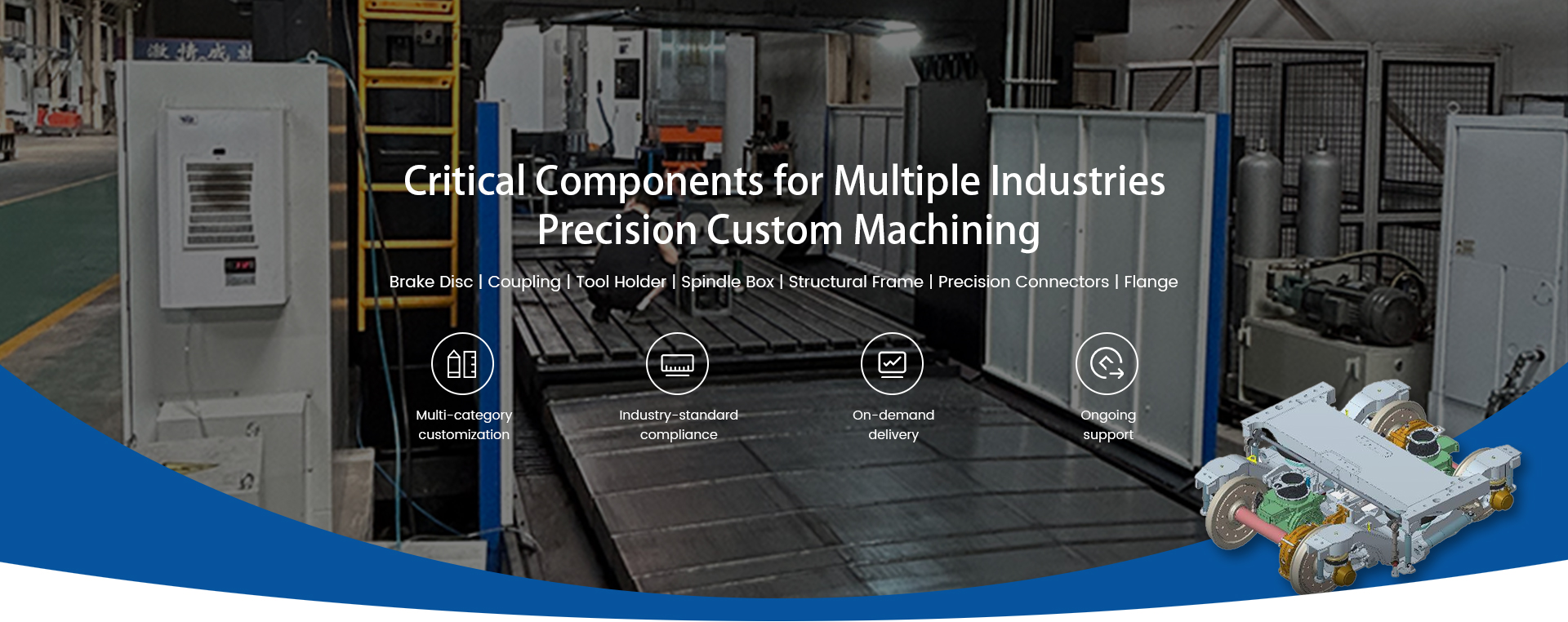 Critical Components for Multiple Industries
Precision Custom Machining

Brake Disc | Coupling | Tool Holder | Spindle Box | Structural Frame | Precision Connectors | Flange

Multi-category customization

Industry-standard compliance

On-demand delivery

Ongoing support